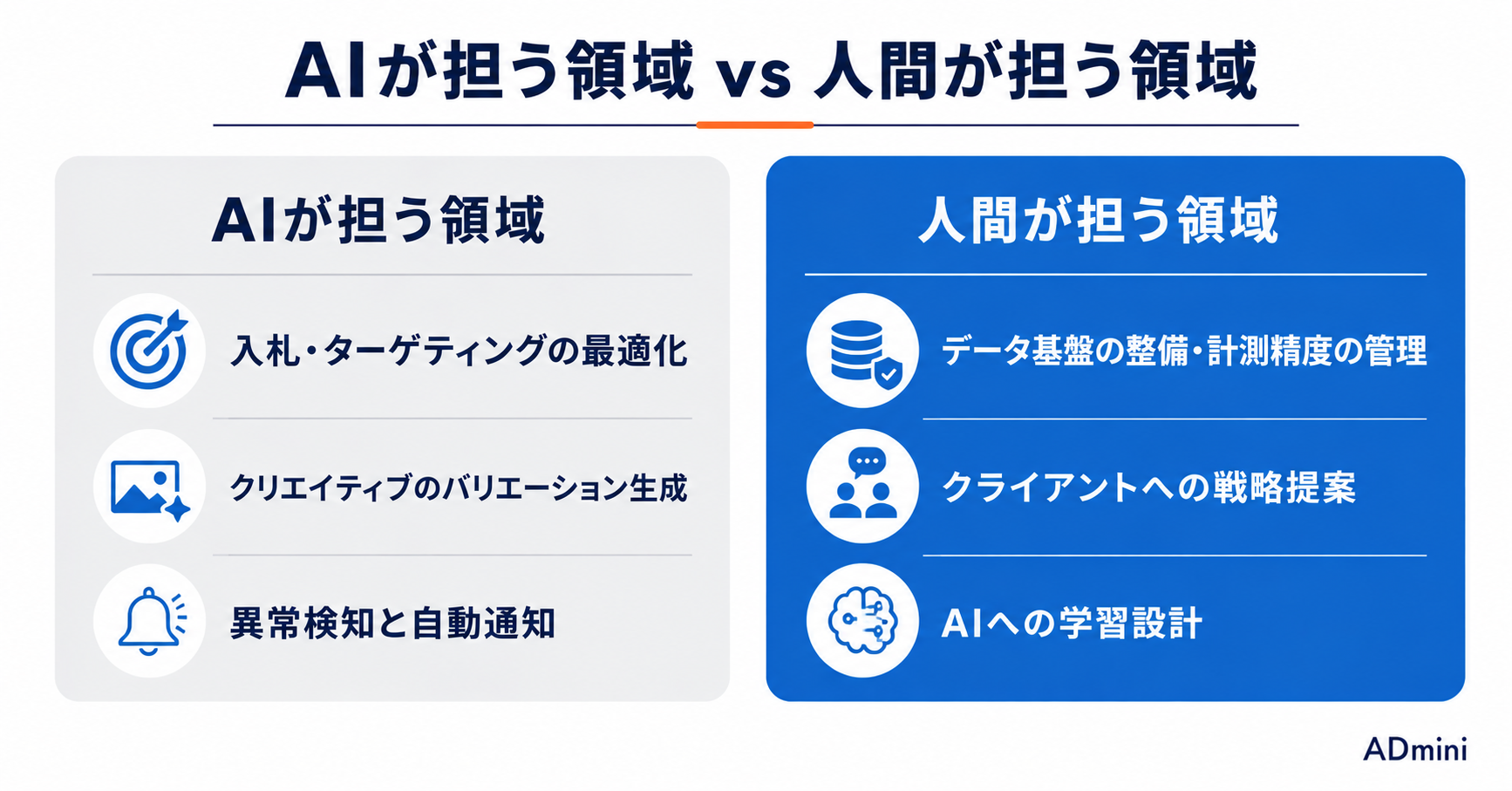 AIが担う領域 vs 人間が担う領域

AIが担う領域

入札・ターゲティングの最適化

クリエイティブのバリエーション生成

異常検知と自動通知

人間が担う領域

データ基盤の整備・計測精度の管理

クライアントへの戦略提案

AIへの学習設計

ADmini